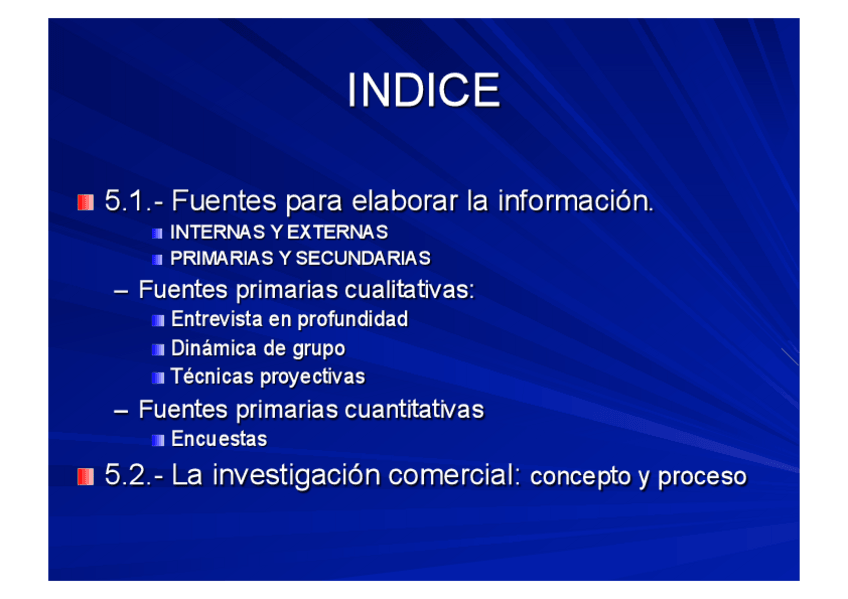 INDICE

5.1.- Fuentes para elaborar la información.

INTERNAS Y EXTERNAS

PRIMARIAS Y SECUNDARIAS

– Fuentes primarias cualitativas:

Entrevista en profundidad

Dinámica de grupo

Técnicas proyectivas

– Fuentes primarias cuantitativas

Encuestas

5.2.- La investigación comercial: concepto y proceso